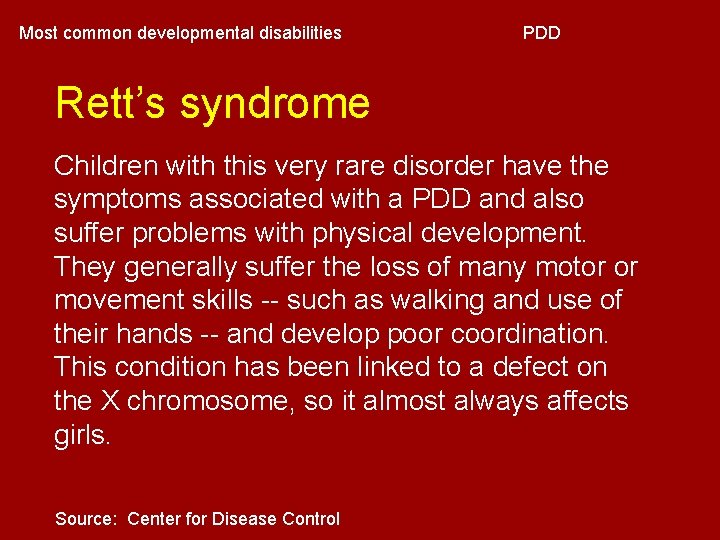 Most common developmental disabilities PDD

Rett's syndrome

Children with this very rare disorder have the symptoms associated with a PDD and also suffer problems with physical development. They generally suffer the loss of many motor or movement skills -- such as walking and use of their hands -- and develop poor coordination. This condition has been linked to a defect on the X chromosome, so it almost always affects girls.

Source: Center for Disease Control